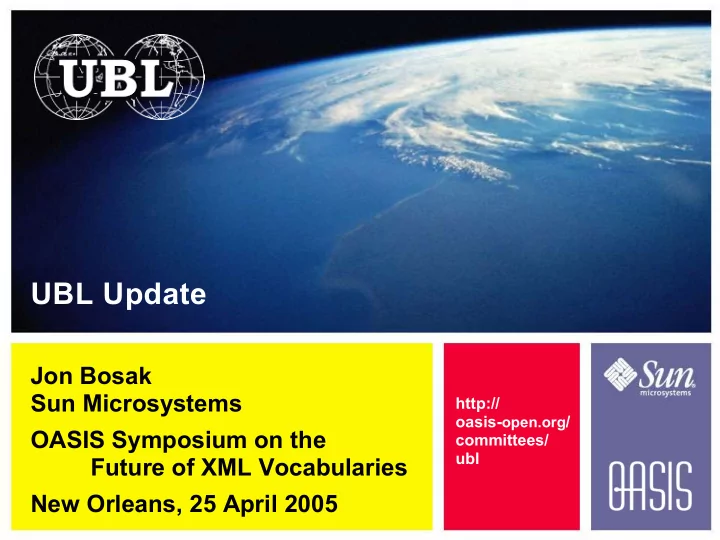 UBL

UBL Update

Jon Bosak
Sun Microsystems

OASIS Symposium on the Future of XML Vocabularies

New Orleans, 25 April 2005

http://oasis-open.org/committees/ubl

Sun microsystems

OASIS